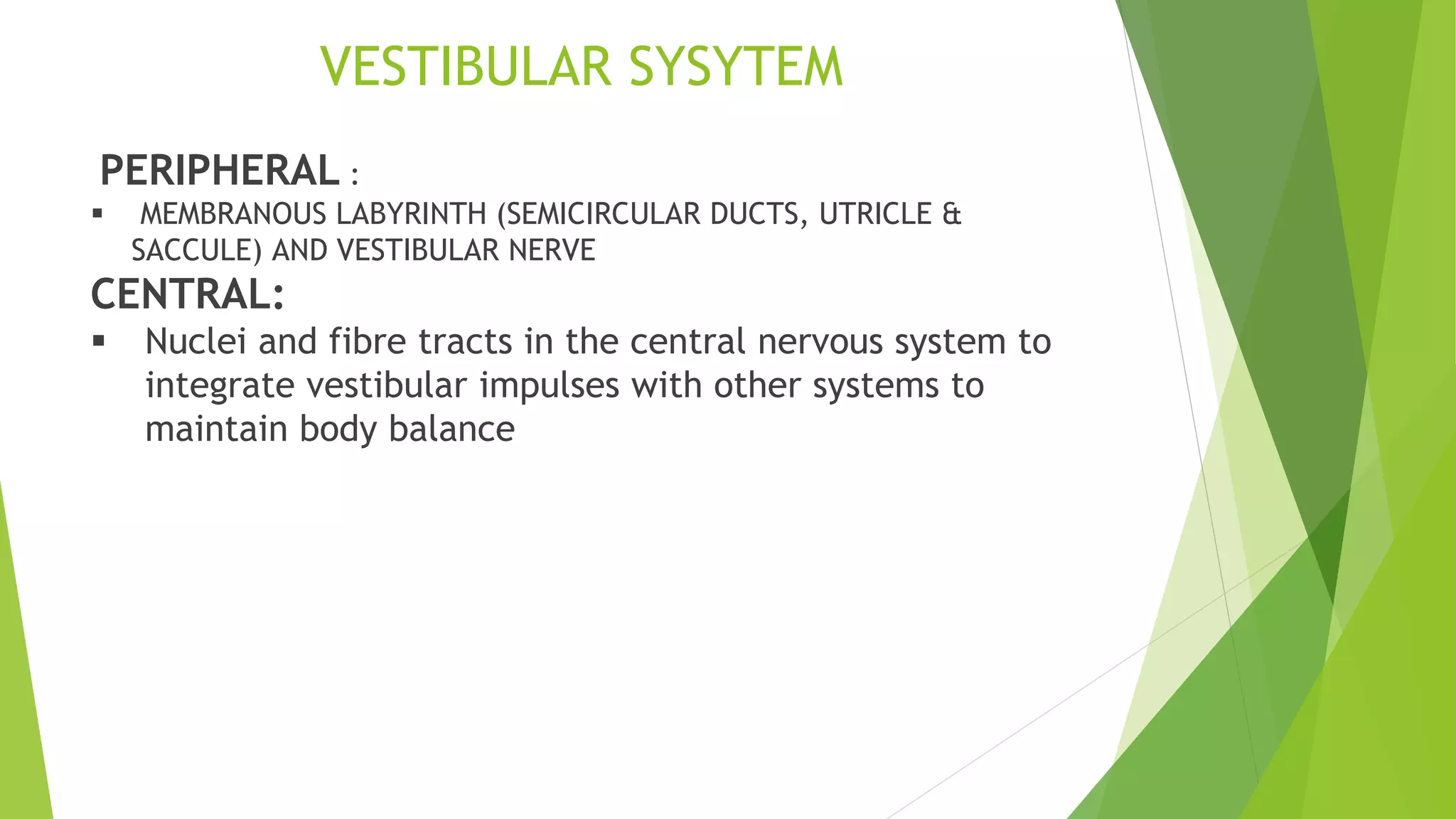 VESTIBULAR SYSYTEM

PERIPHERAL :

▪ MEMBRANOUS LABYRINTH (SEMICIRCULAR DUCTS, UTRICLE & SACCULE) AND VESTIBULAR NERVE

CENTRAL:

▪ Nuclei and fibre tracts in the central nervous system to integrate vestibular impulses with other systems to maintain body balance